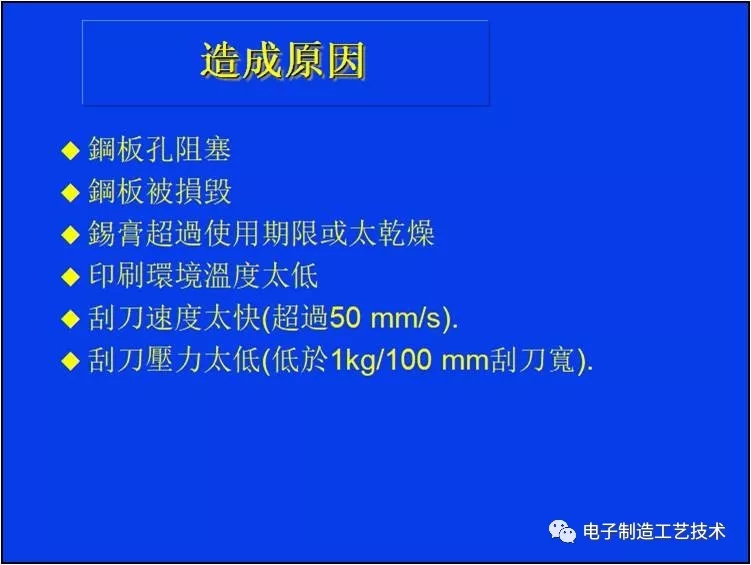 造成原因

◆ 鋼板孔阻塞
◆ 鋼板被損毀
◆ 錫膏超過使用期限或太乾燥
◆ 印刷環境溫度太低
◆ 刮刀速度太快(超過50 mm/s).
◆ 刮刀壓力太低(低於1kg/100 mm刮刀寬).

电子制造工艺技术